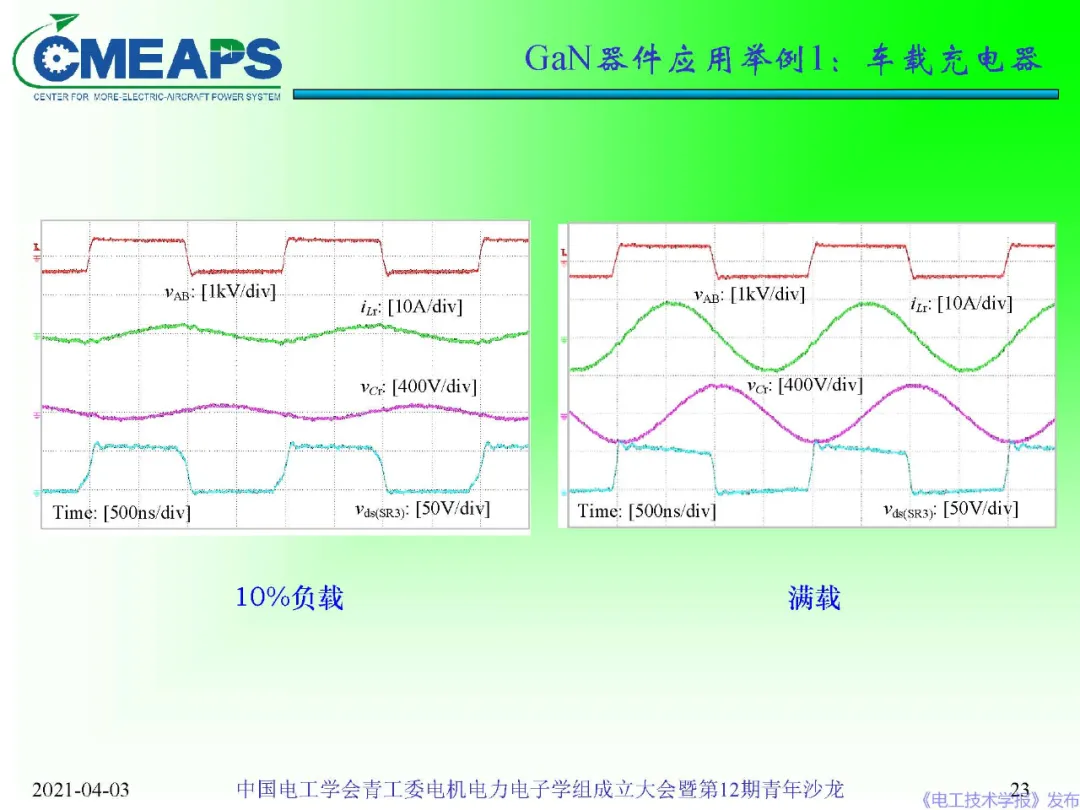 CMEAPS
CENTER FOR MORE-ELECTRIC-AIRCRAFT POWER SYSTEM

GaN器件应用举例1：车载充电器

$v_{AB}$: [1kV/div]
$i_{Lr}$: [10A/div]
$v_{Cr}$: [400V/div]
Time: [500ns/div]
$v_{ds(SR3)}$: [50V/div]

$v_{AB}$: [1kV/div]
$i_{Lr}$: [10A/div]
$v_{Cr}$: [400V/div]
Time: [500ns/div]
$v_{ds(SR3)}$: [50V/div]

10%负载

满载

2021-04-03
中国电工学会青工委电机电力电子学组成立大会暨第12期青年沙龙
23
《电工技术学报》发布